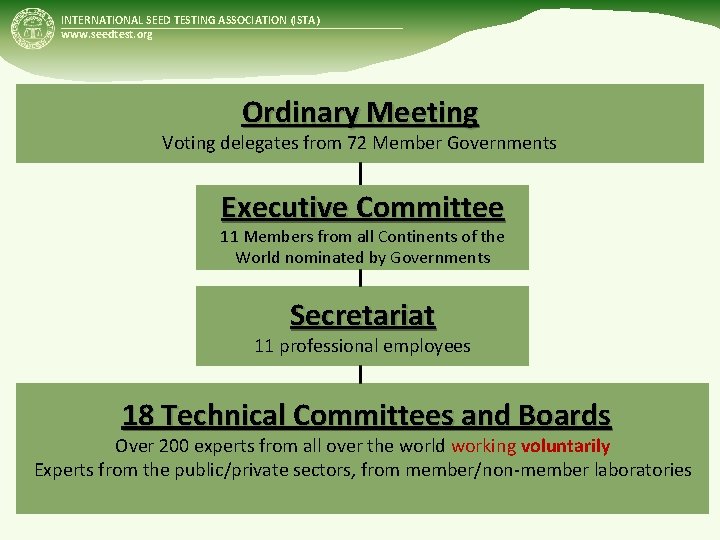 INTERNATIONAL SEED TESTING ASSOCIATION (ISTA)
www.seedtest.org

Ordinary Meeting
Voting delegates from 72 Member Governments

Executive Committee
11 Members from all Continents of the World nominated by Governments

Secretariat
11 professional employees

18 Technical Committees and Boards
Over 200 experts from all over the world working voluntarily
Experts from the public/private sectors, from member/non-member laboratories